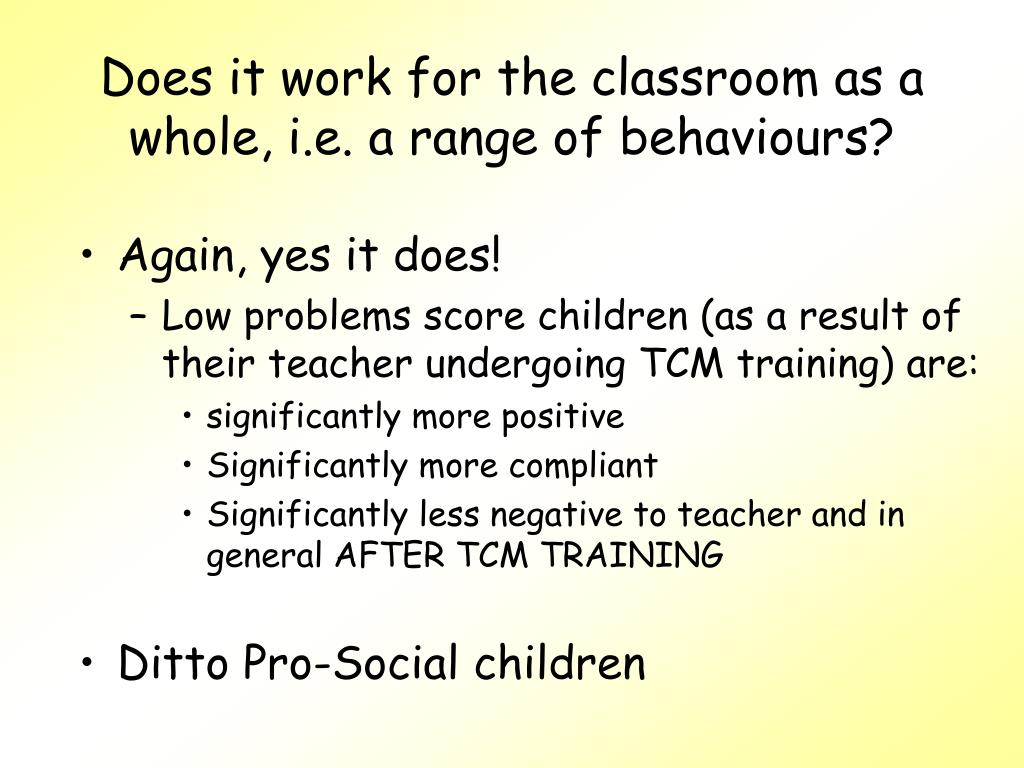 Does it work for the classroom as a whole, i.e. a range of behaviours?

• Again, yes it does!
– Low problems score children (as a result of their teacher undergoing TCM training) are:
• significantly more positive
• Significantly more compliant
• Significantly less negative to teacher and in general AFTER TCM TRAINING

• Ditto Pro-Social children